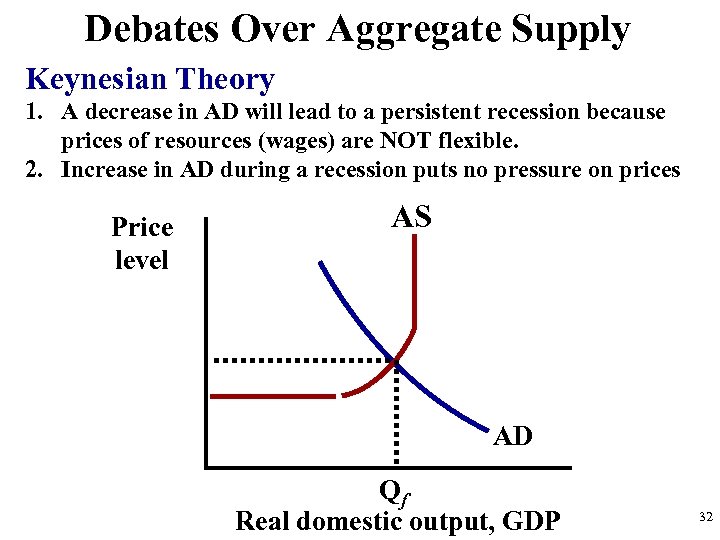 Debates Over Aggregate Supply

Keynesian Theory

1. A decrease in AD will lead to a persistent recession because prices of resources (wages) are NOT flexible.
2. Increase in AD during a recession puts no pressure on prices

Price level

AS

AD

$Q_f$

Real domestic output, GDP

32